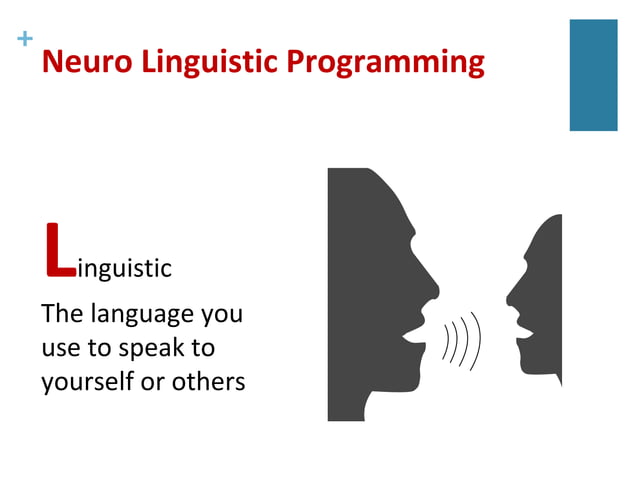 +
Neuro Linguistic Programming

Linguistic

The language you use to speak to yourself or others